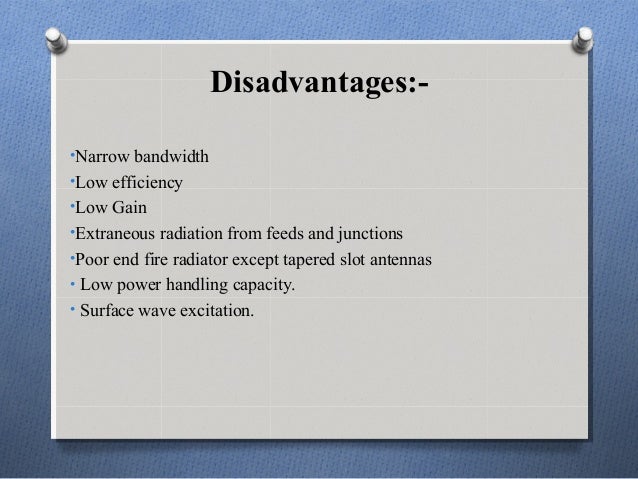 Disadvantages:-

•Narrow bandwidth
•Low efficiency
•Low Gain
•Extraneous radiation from feeds and junctions
•Poor end fire radiator except tapered slot antennas
• Low power handling capacity.
• Surface wave excitation.